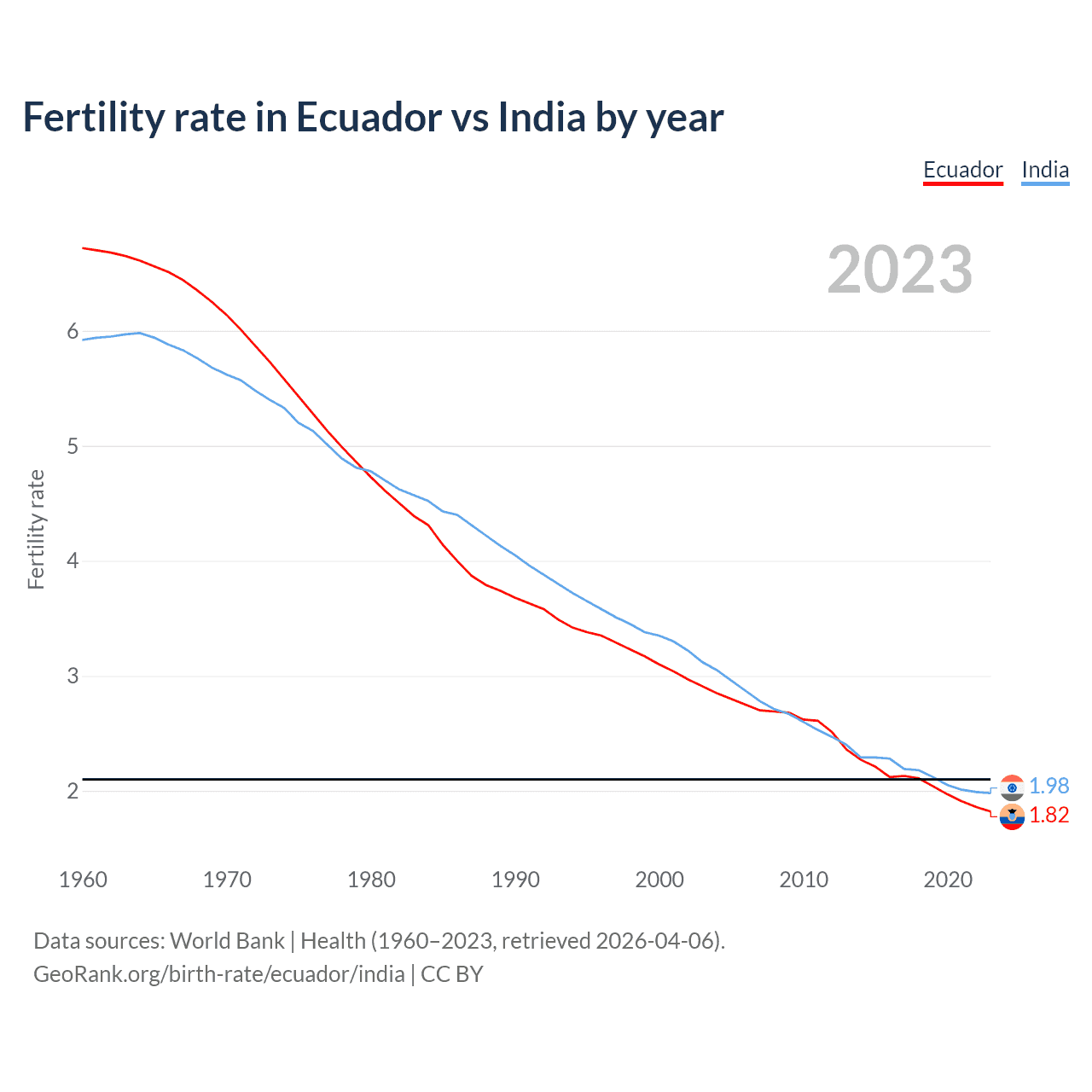 Fertility rate in Ecuador vs India by year

Ecuador India

2023

Fertility rate

6
5
4
3
2

1.98
1.82

1960 1970 1980 1990 2000 2010 2020

Data sources: World Bank | Health (1960–2023, retrieved 2026-04-06).
GeoRank.org/birth-rate/ecuador/india | CC BY